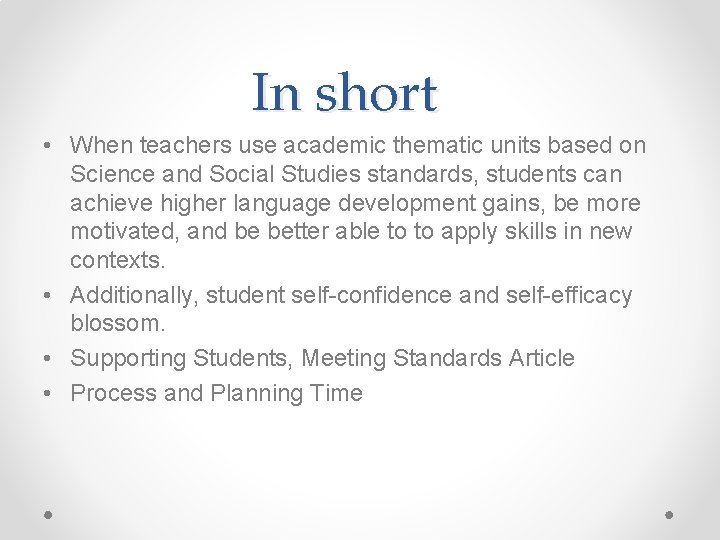 In short

• When teachers use academic thematic units based on Science and Social Studies standards, students can achieve higher language development gains, be more motivated, and be better able to to apply skills in new contexts.
• Additionally, student self-confidence and self-efficacy blossom.
• Supporting Students, Meeting Standards Article
• Process and Planning Time